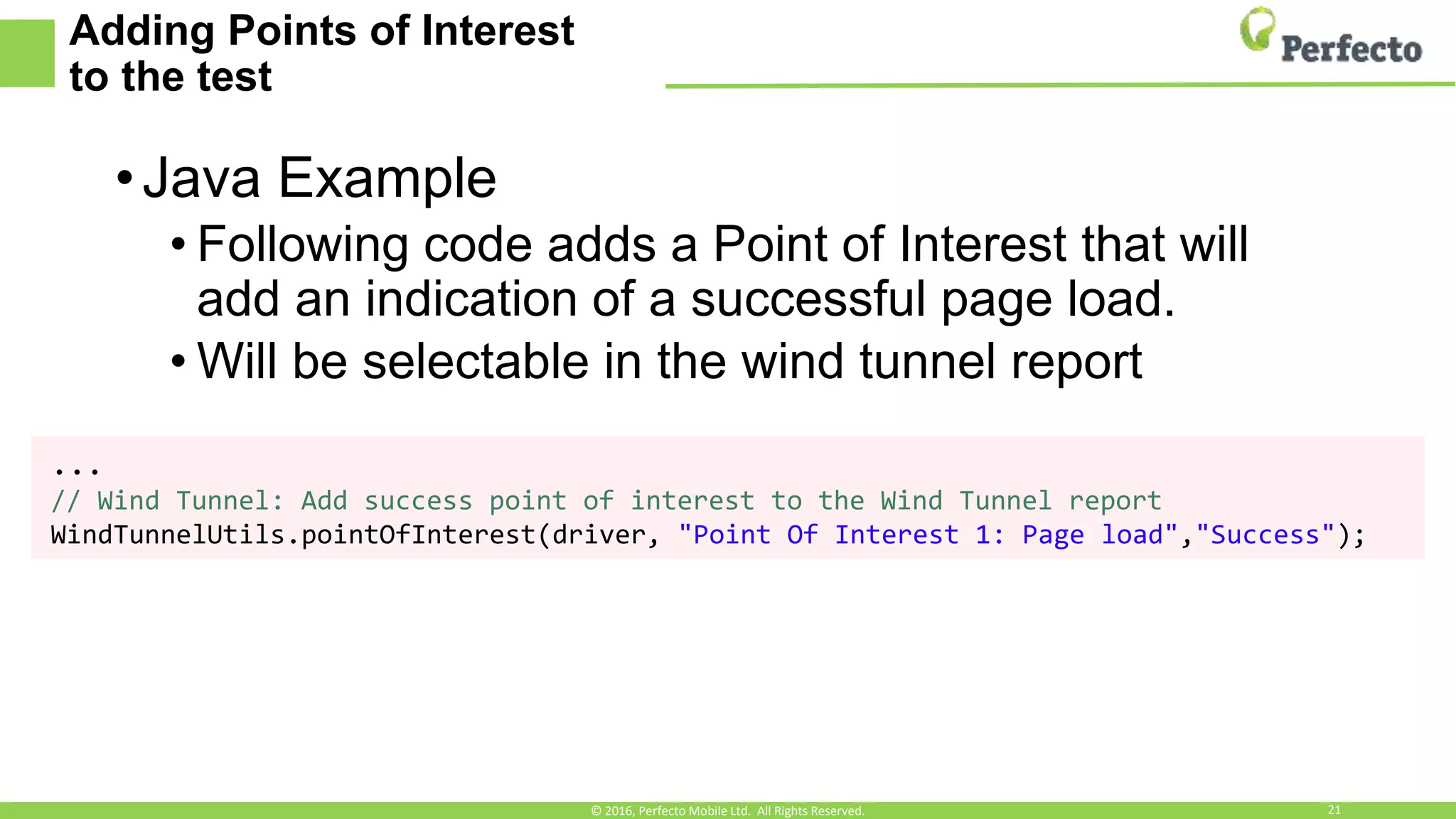 Adding Points of Interest to the test

Perfecto

• Java Example
  • Following code adds a Point of Interest that will add an indication of a successful page load.
  • Will be selectable in the wind tunnel report

...
// Wind Tunnel: Add success point of interest to the Wind Tunnel report
WindTunnelUtils.pointOfInterest(driver, "Point Of Interest 1: Page load","Success");

© 2016, Perfecto Mobile Ltd. All Rights Reserved.

21